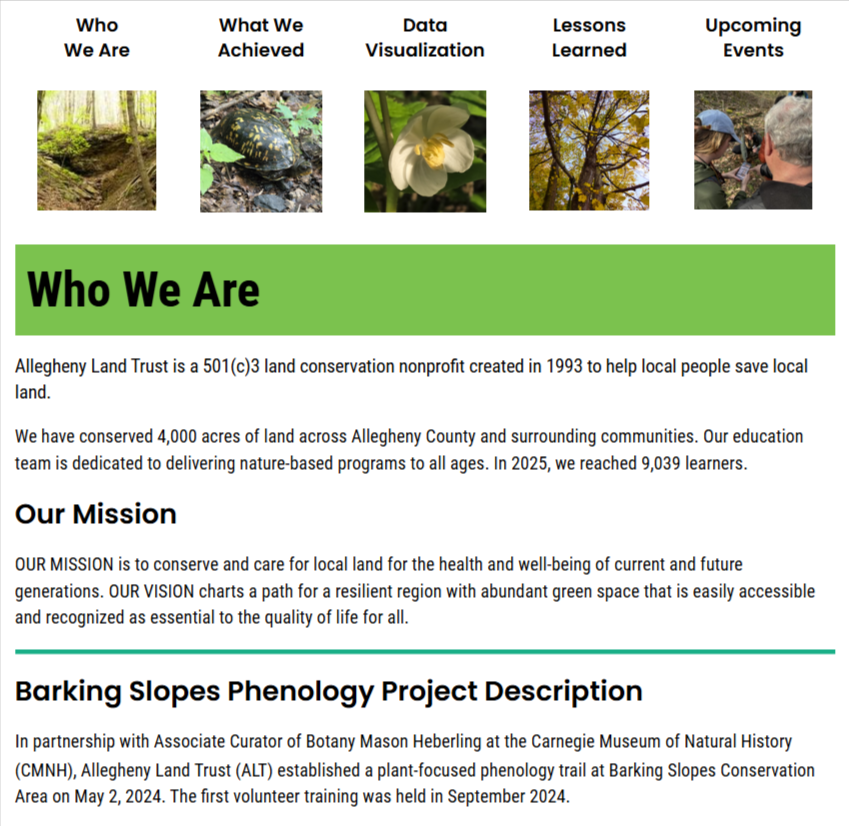 Who We Are

What We Achieved

Data Visualization

Lessons Learned

Upcoming Events

Who We Are

Allegheny Land Trust is a 501(c)3 land conservation nonprofit created in 1993 to help local people save local land.

We have conserved 4,000 acres of land across Allegheny County and surrounding communities. Our education team is dedicated to delivering nature-based programs to all ages. In 2025, we reached 9,039 learners.

Our Mission

OUR MISSION is to conserve and care for local land for the health and well-being of current and future generations. OUR VISION charts a path for a resilient region with abundant green space that is easily accessible and recognized as essential to the quality of life for all.

Barking Slopes Phenology Project Description

In partnership with Associate Curator of Botany Mason Heberling at the Carnegie Museum of Natural History (CMNH), Allegheny Land Trust (ALT) established a plant-focused phenology trail at Barking Slopes Conservation Area on May 2, 2024. The first volunteer training was held in September 2024.